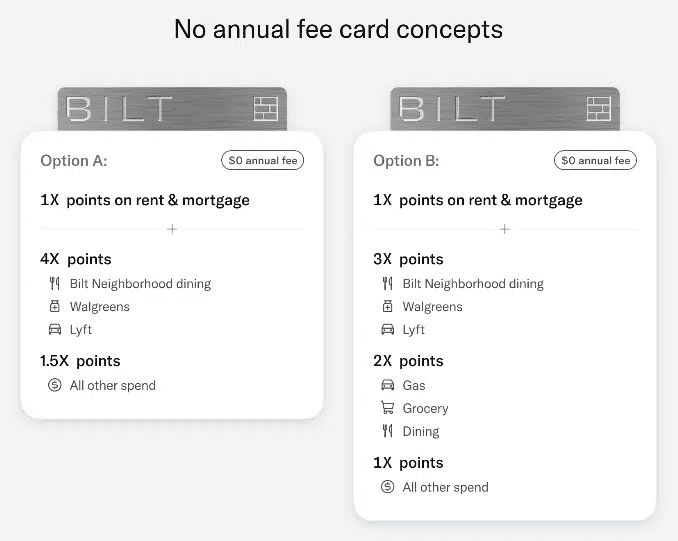 No annual fee card concepts

BILT

Option A:

$0 annual fee

1X points on rent & mortgage

+

4X points

Bilt Neighborhood dining

Walgreens

Lyft

1.5X points

All other spend

BILT

Option B:

$0 annual fee

1X points on rent & mortgage

+

3X points

Bilt Neighborhood dining

Walgreens

Lyft

2X points

Gas

Grocery

Dining

1X points

All other spend